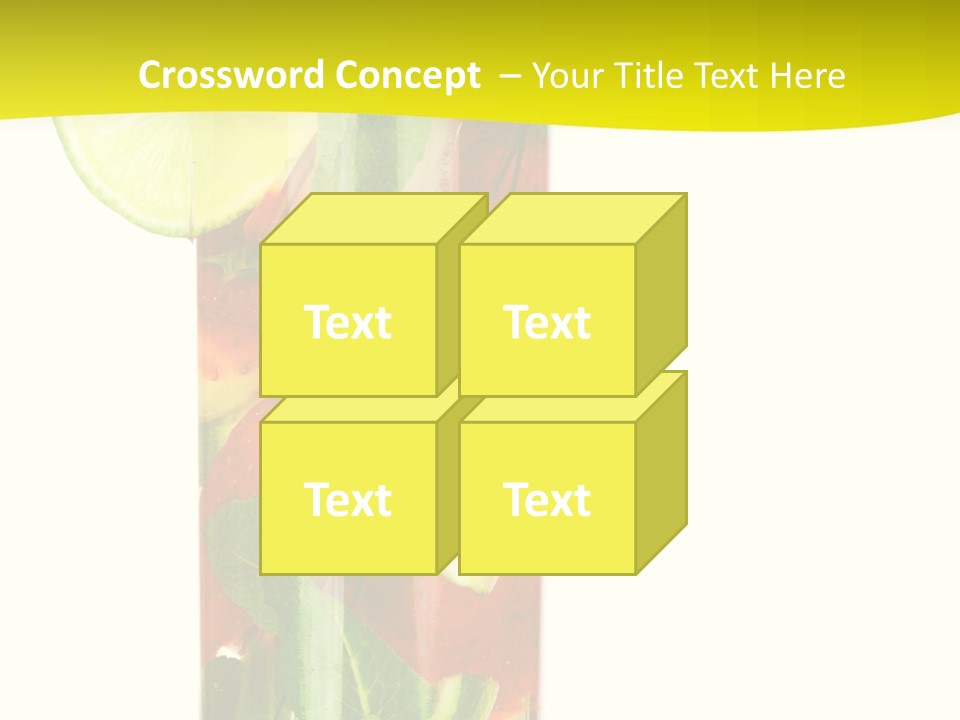 Crossword Concept – Your Title Text Here

Text

Text

Text

Text